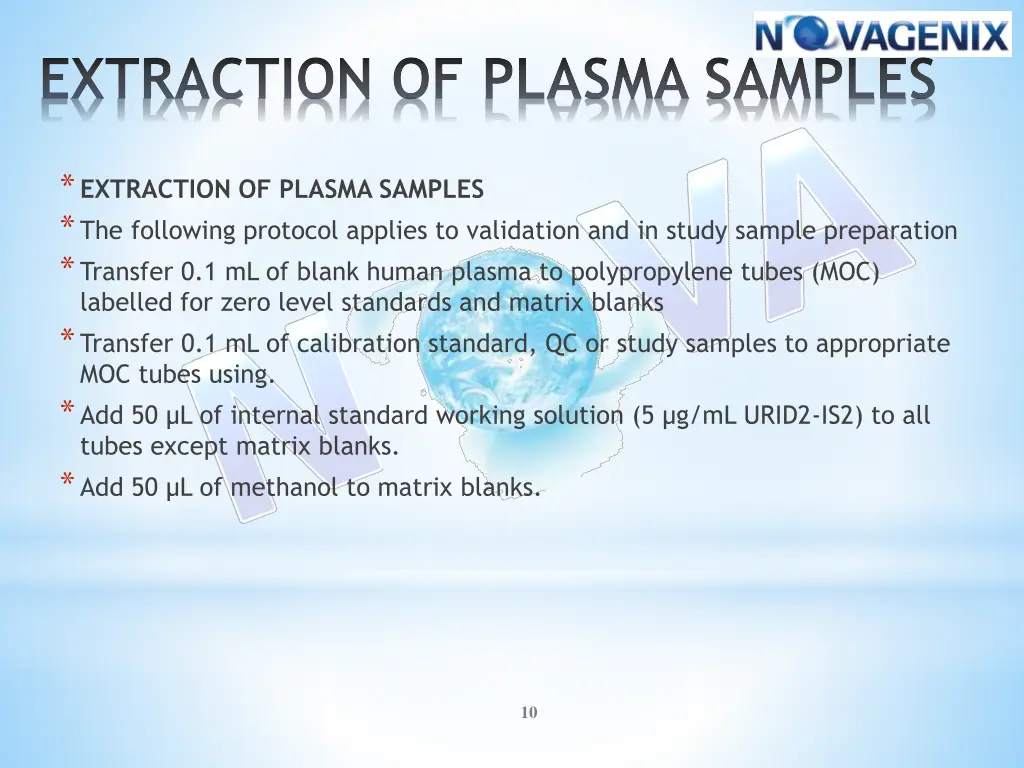 NOVAGENIX

EXTRACTION OF PLASMA SAMPLES

* EXTRACTION OF PLASMA SAMPLES
* The following protocol applies to validation and in study sample preparation
* Transfer 0.1 mL of blank human plasma to polypropylene tubes (MOC) labelled for zero level standards and matrix blanks
* Transfer 0.1 mL of calibration standard, QC or study samples to appropriate MOC tubes using.
* Add 50 µL of internal standard working solution (5 µg/mL URID2-IS2) to all tubes except matrix blanks.
* Add 50 µL of methanol to matrix blanks.

NOVA

10